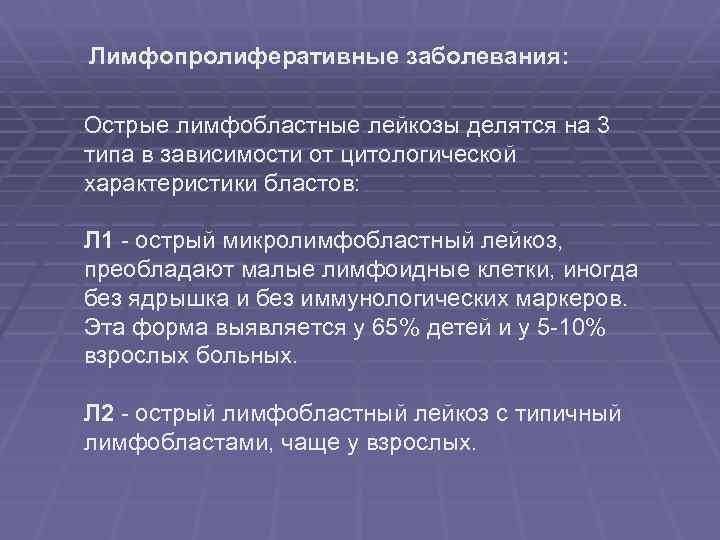 Лимфопролиферативные заболевания:

Острые лимфобластные лейкозы делятся на 3 типа в зависимости от цитологической характеристики бластов:

Л1 - острый микролимфобластный лейкоз, преобладают малые лимфоидные клетки, иногда без ядрышка и без иммунологических маркеров. Эта форма выявляется у 65% детей и у 5-10% взрослых больных.

Л2 - острый лимфобластный лейкоз с типичный лимфобластами, чаще у взрослых.